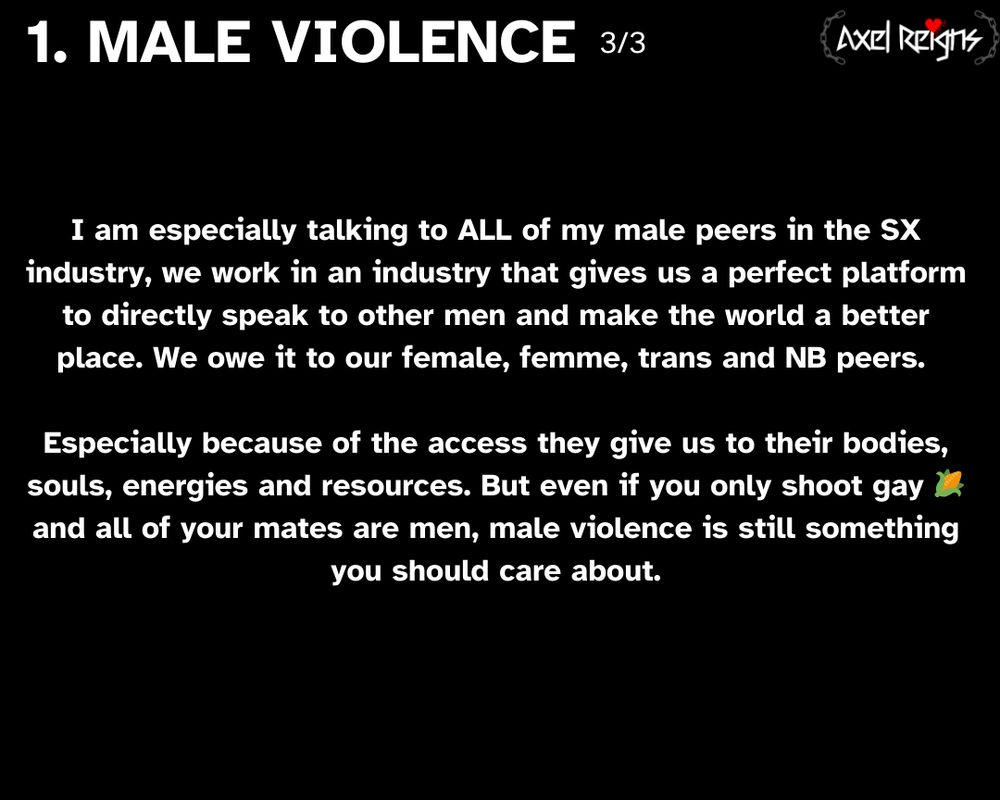 1. MALE VIOLENCE 3/3

Axel Reigns

I am especially talking to ALL of my male peers in the SX industry, we work in an industry that gives us a perfect platform to directly speak to other men and make the world a better place. We owe it to our female, femme, trans and NB peers.

Especially because of the access they give us to their bodies, souls, energies and resources. But even if you only shoot gay 🌽 and all of your mates are men, male violence is still something you should care about.